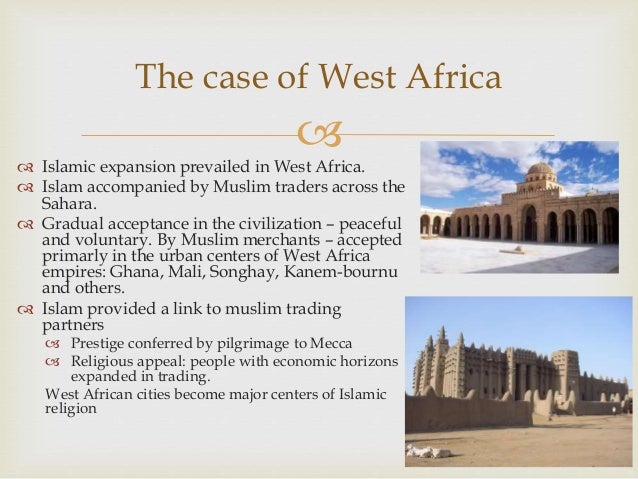 The case of West Africa

Islamic expansion prevailed in West Africa.
Islam accompanied by Muslim traders across the Sahara.
Gradual acceptance in the civilization – peaceful and voluntary. By Muslim merchants – accepted primarily in the urban centers of West Africa empires: Ghana, Mali, Songhay, Kanem-bournu and others.
Islam provided a link to muslim trading partners
Prestige conferred by pilgrimage to Mecca
Religious appeal: people with economic horizons expanded in trading.
West African cities become major centers of Islamic religion